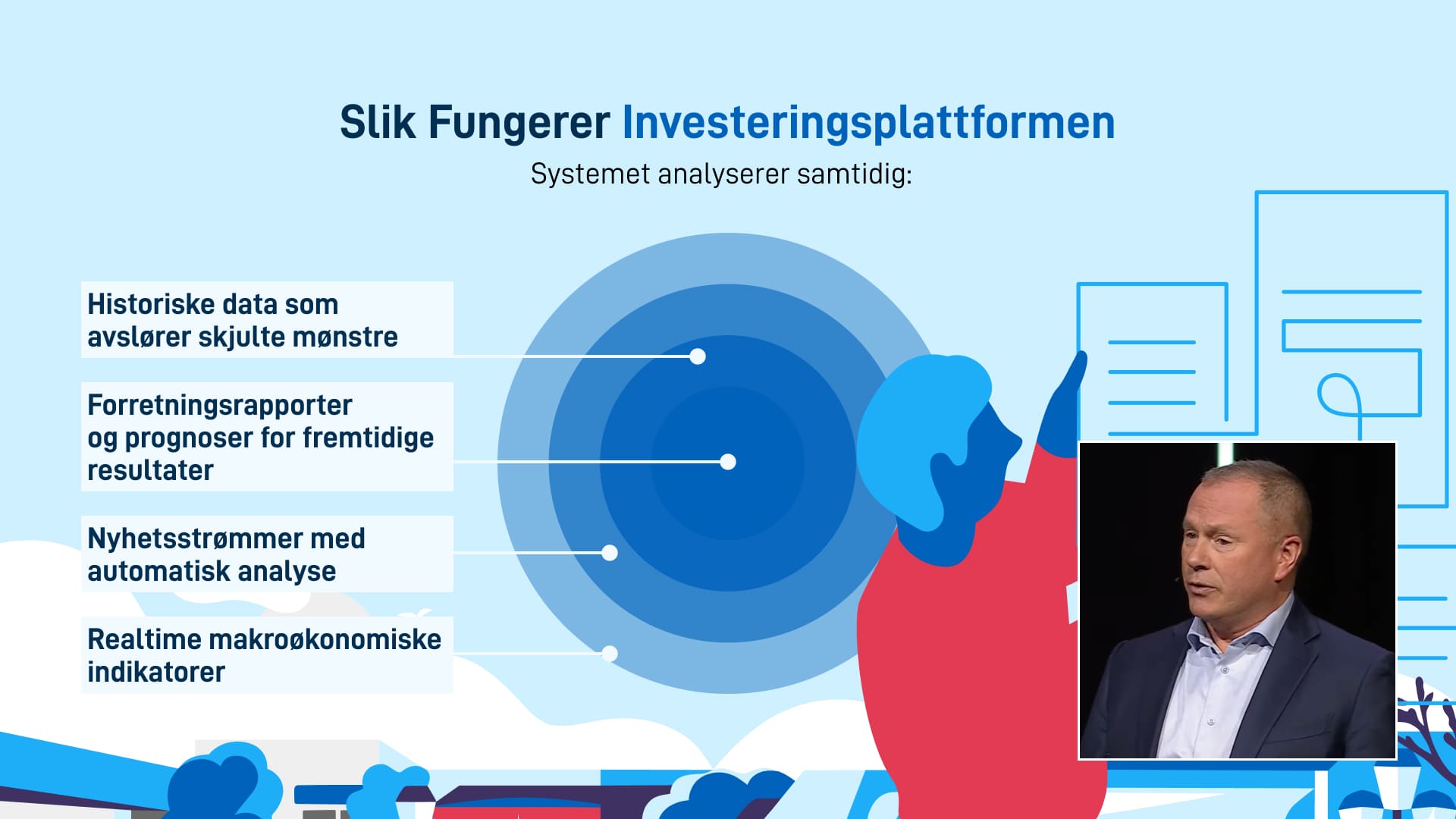 Slik Fungerer Investeringsplattformen
Systemet analyserer samtidig:

Historiske data som avslører skjulte mønstre

Forretningsrapporter og prognoser for fremtidige resultater

Nyhetsstrømmer med automatisk analyse

Realtime makroøkonomiske indikatorer